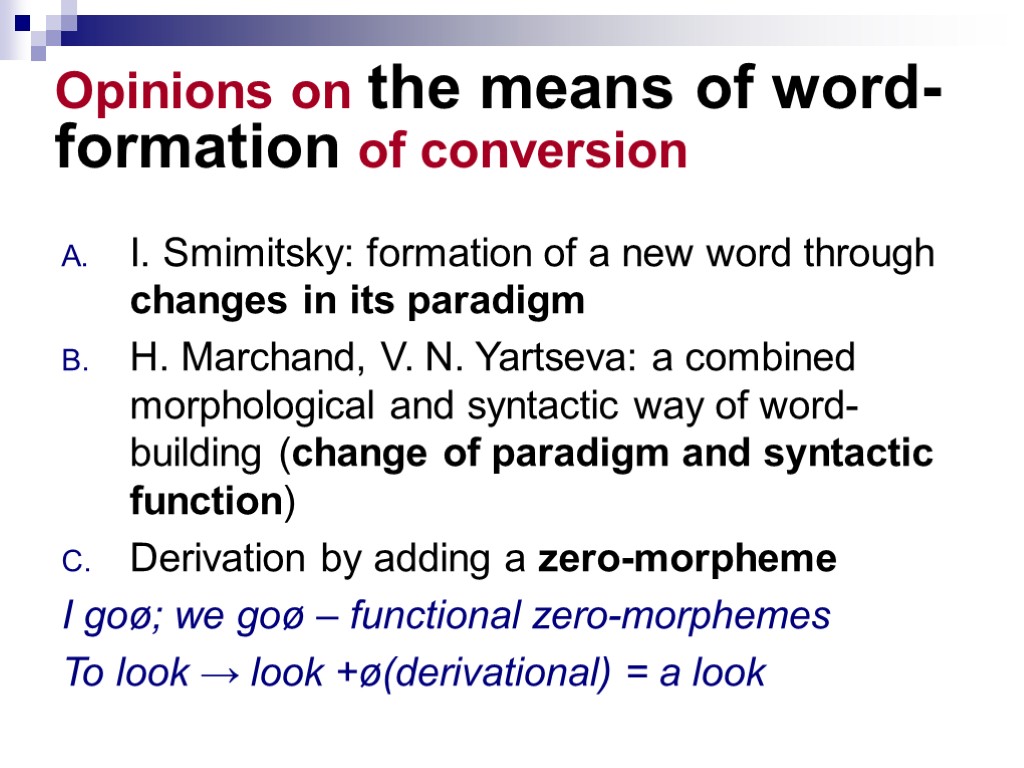 Opinions on the means of word-formation of conversion

A. I. Smimitsky: formation of a new word through changes in its paradigm

B. H. Marchand, V. N. Yartseva: a combined morphological and syntactic way of word-building (change of paradigm and syntactic function)

C. Derivation by adding a zero-morpheme

I goø; we goø – functional zero-morphemes

To look → look +ø(derivational) = a look